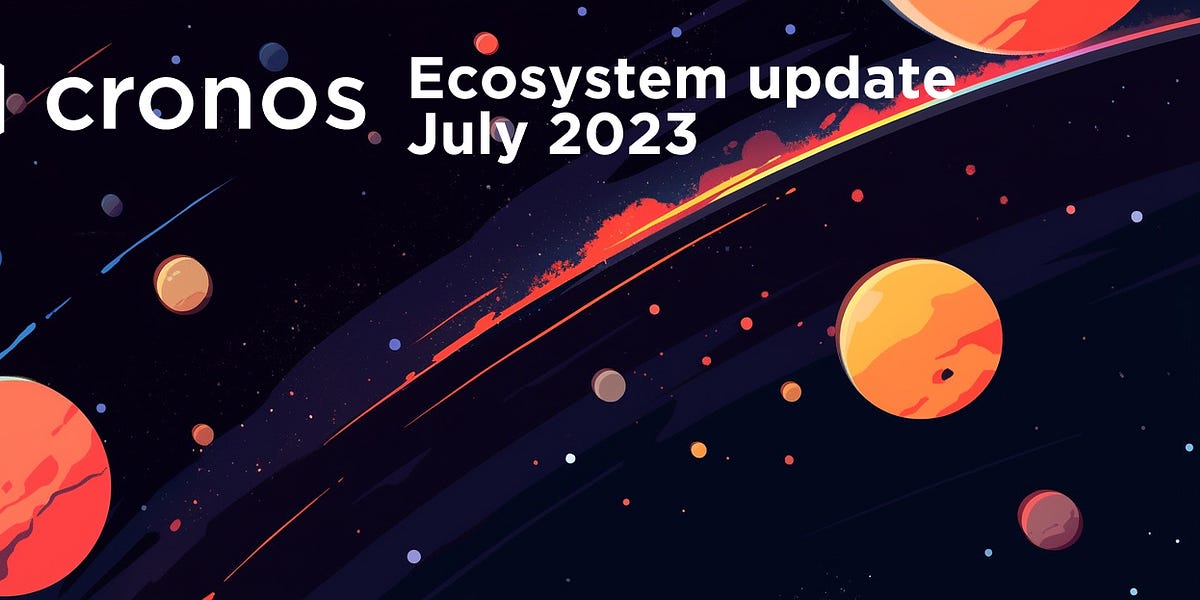 cronos

Ecosystem update
July 2023